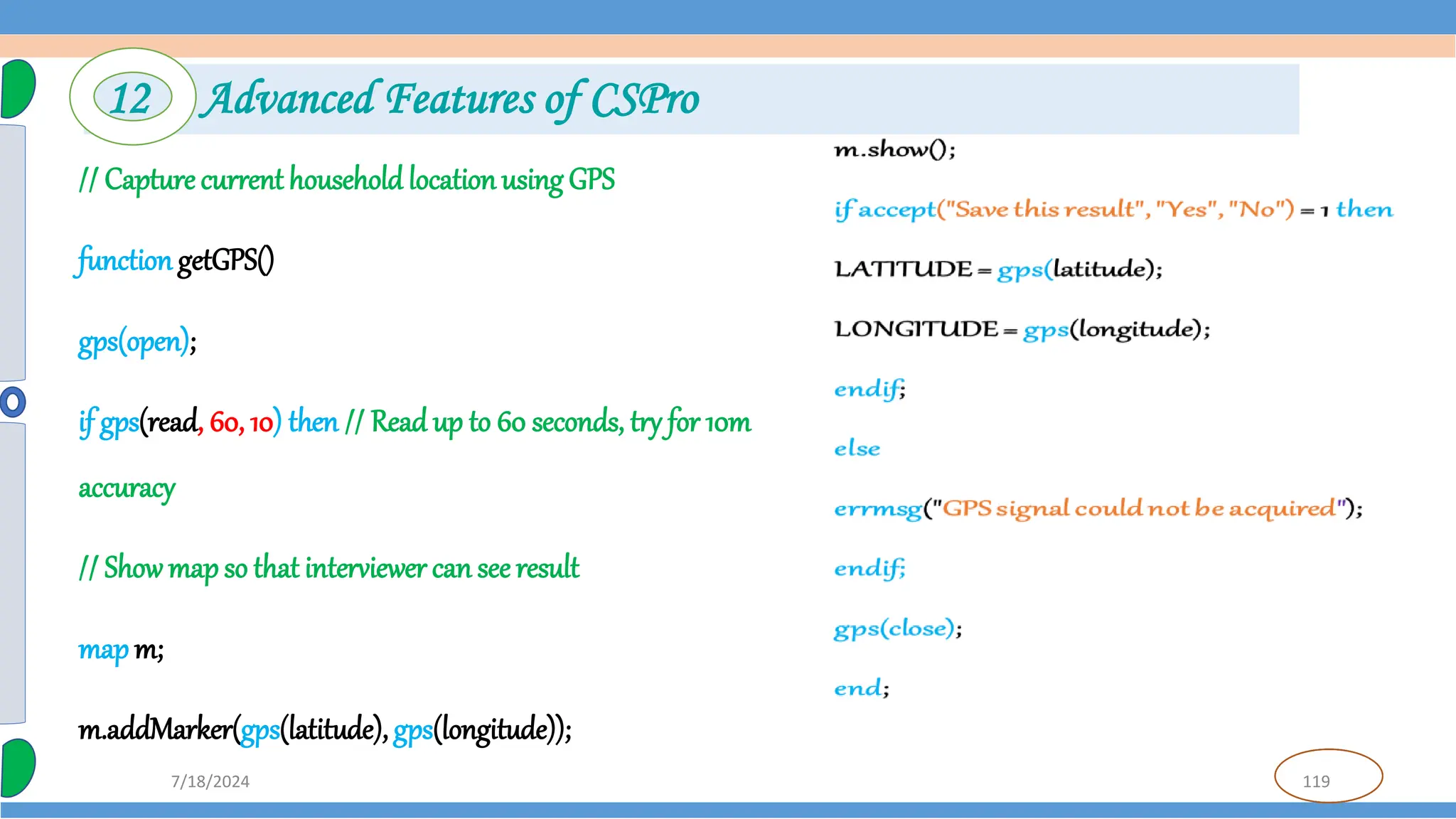 12 Advanced Features of CSPro

// Capture current household location using GPS

function getGPS()

gps(open);

if gps(read, 60, 10) then // Read up to 60 seconds, try for 10m accuracy

// Show map so that interviewer can see result

map m;

m.addMarker(gps(latitude), gps(longitude));

m.show();

if accept("Save this result", "Yes", "No") = 1 then

LATITUDE = gps(latitude);

LONGITUDE = gps(longitude);

endif;

else

errmsg("GPS signal could not be acquired");

endif;

gps(close);

end;

7/18/2024

119